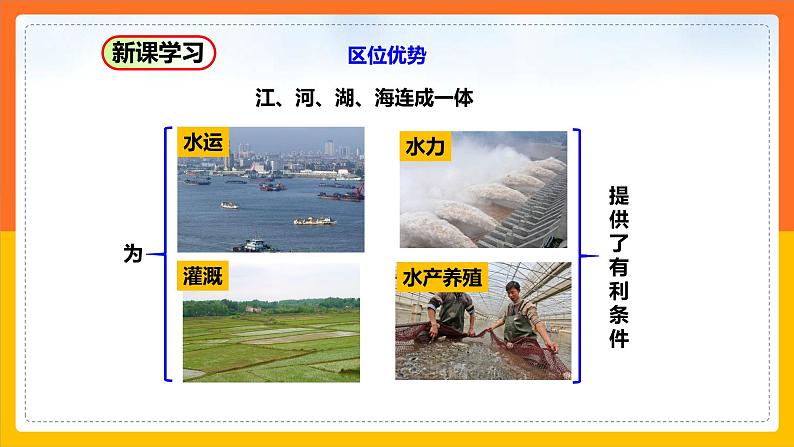 新课学习

区位优势

江、河、湖、海连成一体

为

水运

水力

灌溉

水产养殖

提供了有利条件